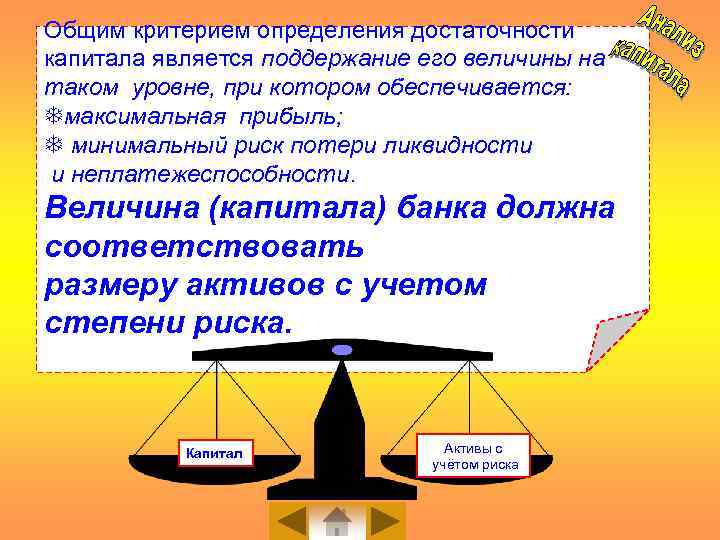 Анализ капитала

Общим критерием определения достаточности капитала является поддержание его величины на таком уровне, при котором обеспечивается:
❄максимальная прибыль;
❄ минимальный риск потери ликвидности и неплатежеспособности.

Величина (капитала) банка должна соответствовать размеру активов с учетом степени риска.

Капитал

Активы с учётом риска